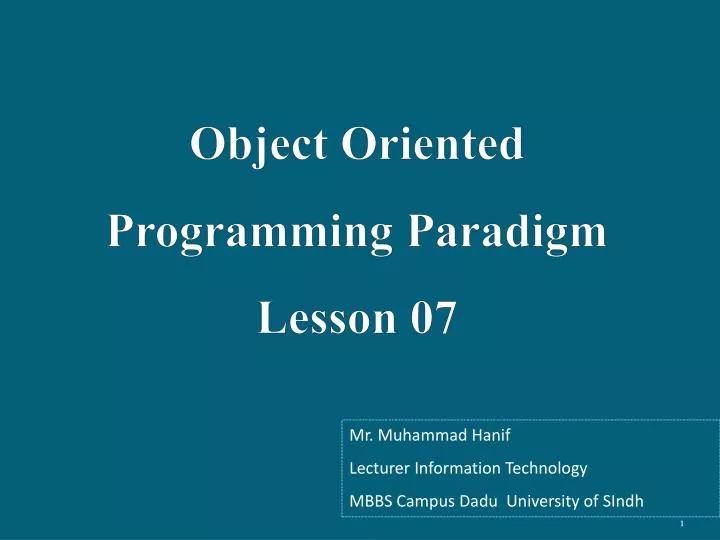 Object Oriented
Programming Paradigm
Lesson 07

Mr. Muhammad Hanif
Lecturer Information Technology
MBBS Campus Dadu University of SIndh

1